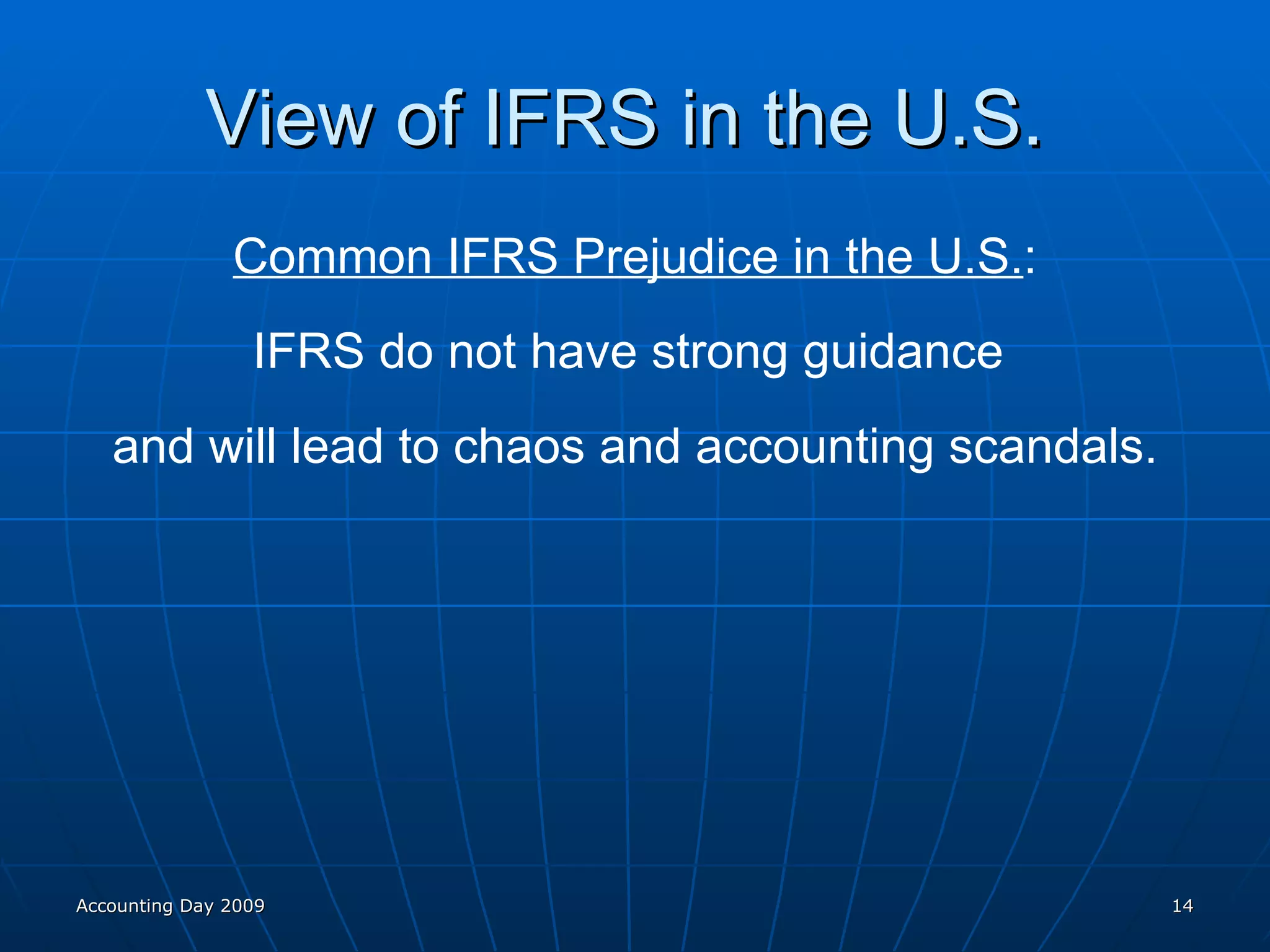 View of IFRS in the U.S.

Common IFRS Prejudice in the U.S.:

IFRS do not have strong guidance

and will lead to chaos and accounting scandals.

Accounting Day 2009

14